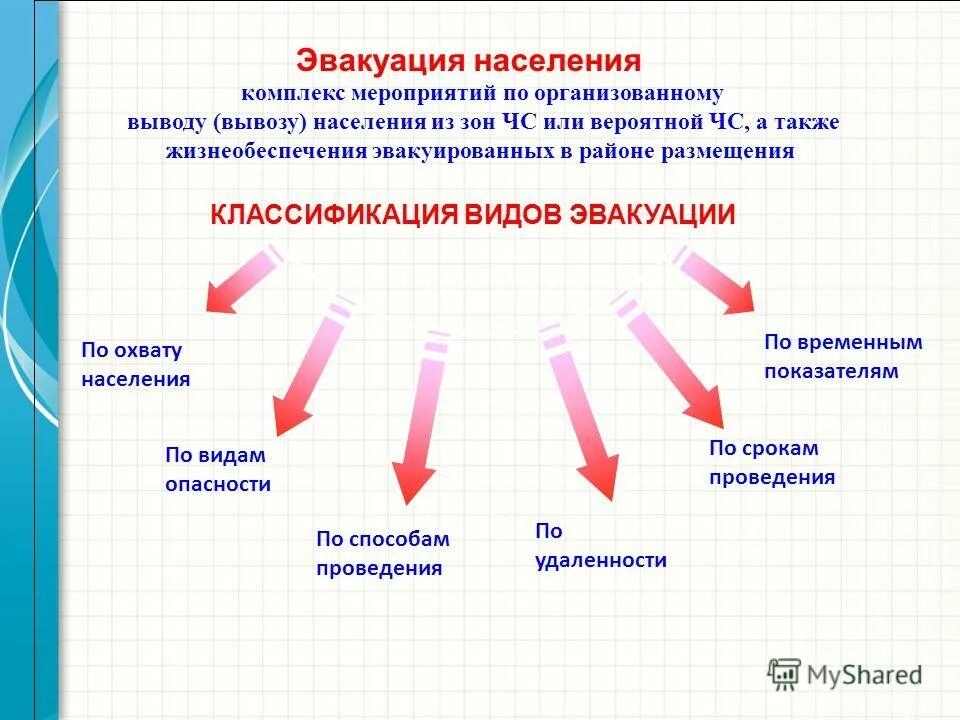 Эвакуация населения
комплекс мероприятий по организованному выводу (вывозу) населения из зон ЧС или вероятной ЧС, а также жизнеобеспечения эвакуированных в районе размещения

КЛАССИФИКАЦИЯ ВИДОВ ЭВАКУАЦИИ

По охвату населения

По видам опасности

По способам проведения

По удаленности

По срокам проведения

По временным показателям

MyShared